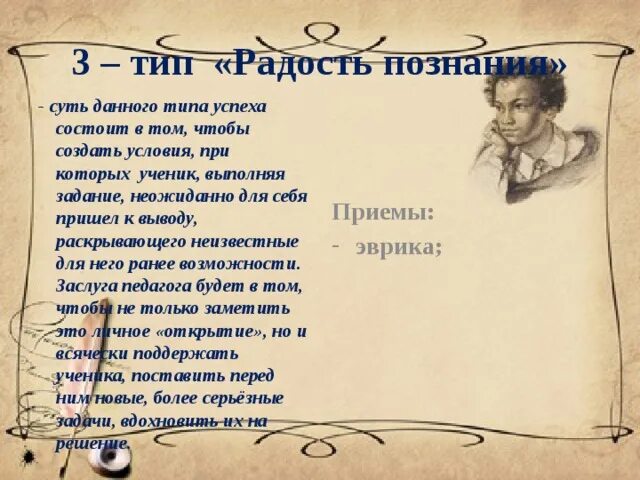 3 – тип «Радость познания»

- суть данного типа успеха состоит в том, чтобы создать условия, при которых ученик, выполняя задание, неожиданно для себя пришел к выводу, раскрывающего неизвестные для него ранее возможности. Заслуга педагога будет в том, чтобы не только заметить это личное «открытие», но и всячески поддержать ученика, поставить перед ним новые, более серьёзные задачи, вдохновить их на решение.

Приемы:
- эврика;